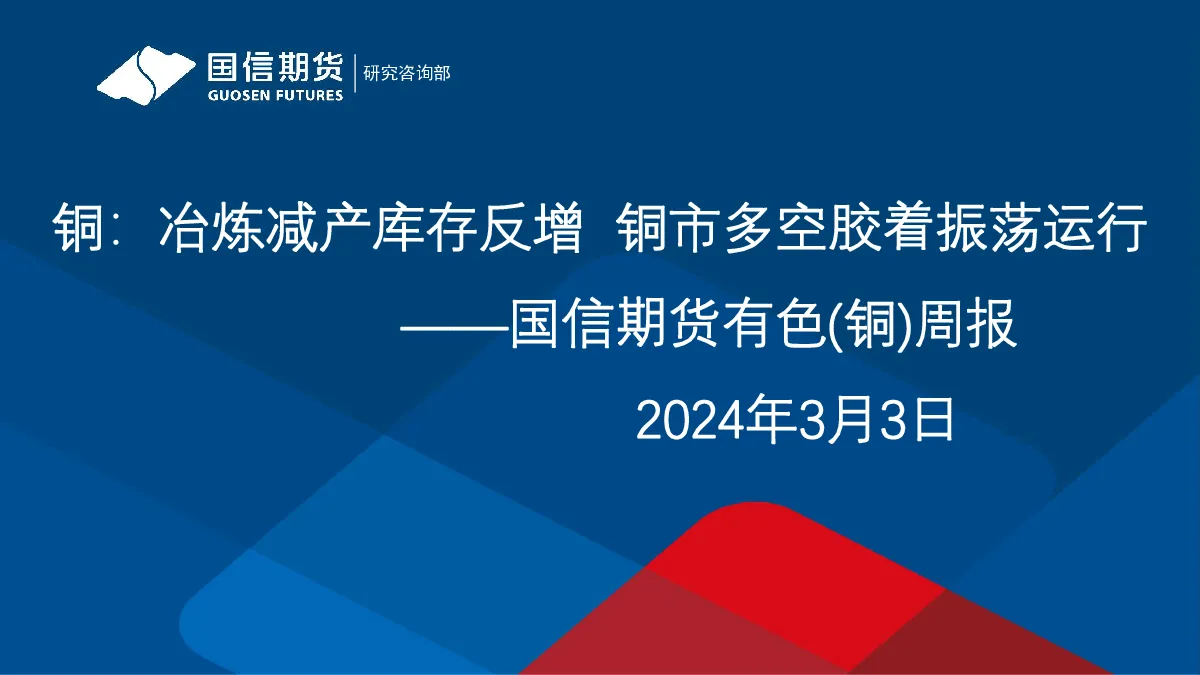 国信期货
GUOSEN FUTURES
研究咨询部

铜：冶炼减产库存反增 铜市多空胶着振荡运行

——国信期货有色(铜)周报

2024年3月3日